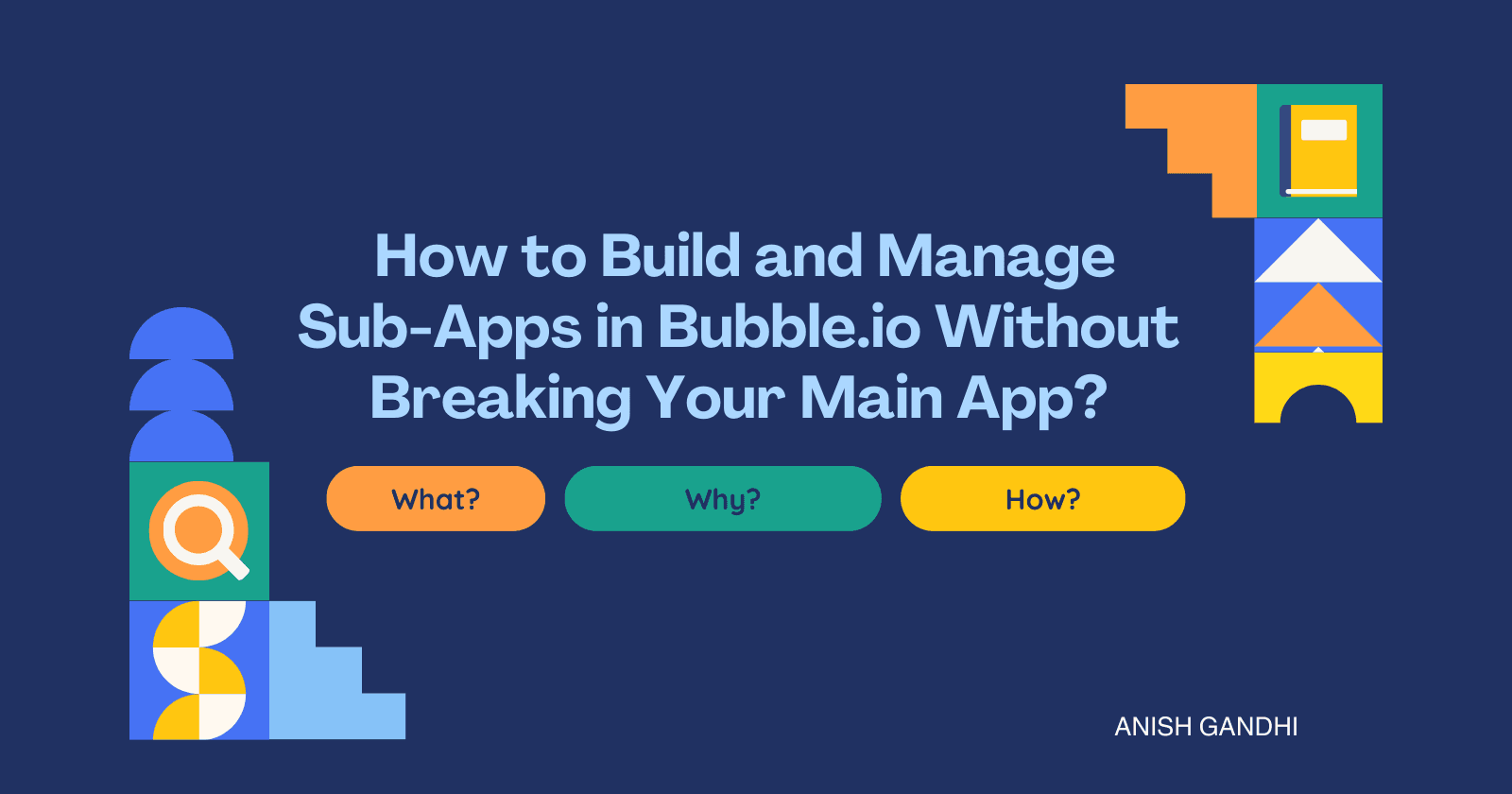 How to Build and Manage Sub-Apps in Bubble.io Without Breaking Your Main App?

What?

Why?

How?

ANISH GANDHI